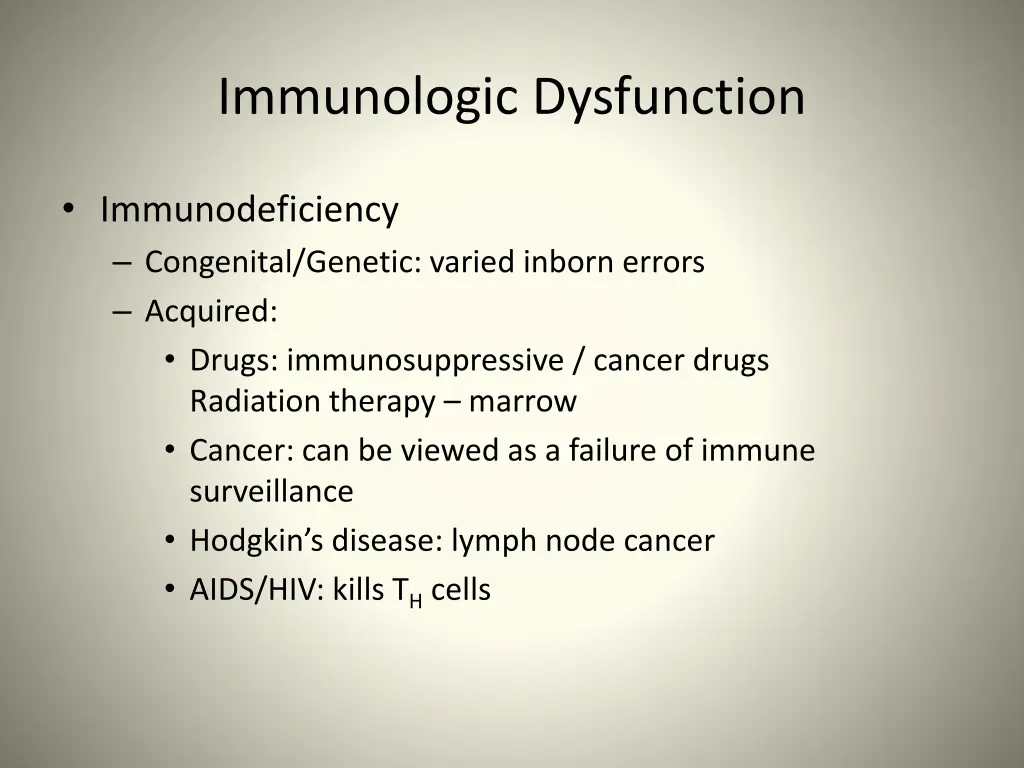 Immunologic Dysfunction

• Immunodeficiency
– Congenital/Genetic: varied inborn errors
– Acquired:
• Drugs: immunosuppressive / cancer drugs Radiation therapy – marrow
• Cancer: can be viewed as a failure of immune surveillance
• Hodgkin’s disease: lymph node cancer
• AIDS/HIV: kills $T_H$ cells